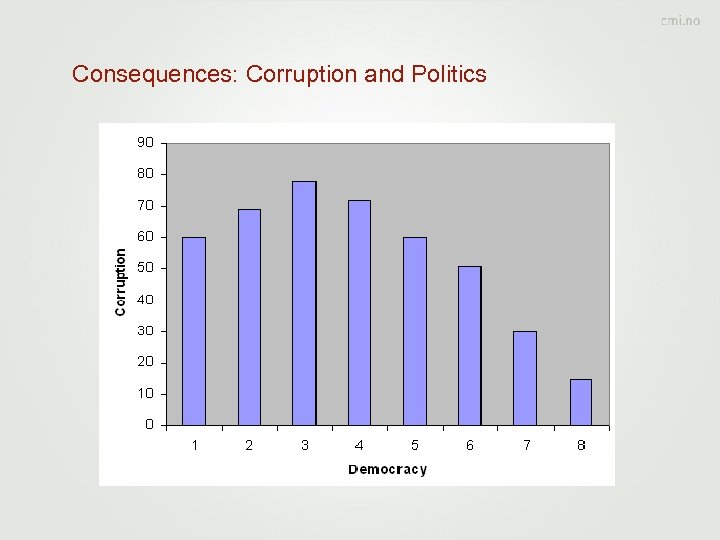 cmi.no

Consequences: Corruption and Politics

90
80
70
60
50
40
30
20
10
0

Corruption

1 2 3 4 5 6 7 8

Democracy